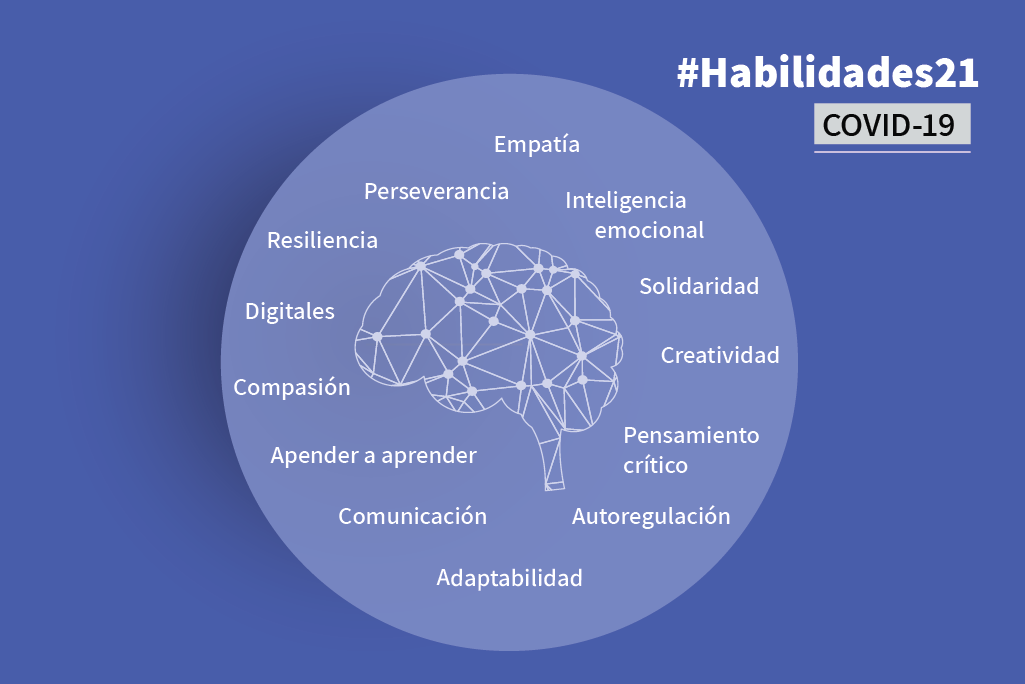 #Habilidades21

COVID-19

Empatía

Perseverancia

Inteligencia emocional

Resiliencia

Solidaridad

Digitales

Creatividad

Compasión

Pensamiento crítico

Apender a aprender

Comunicación

Autoregulación

Adaptabilidad